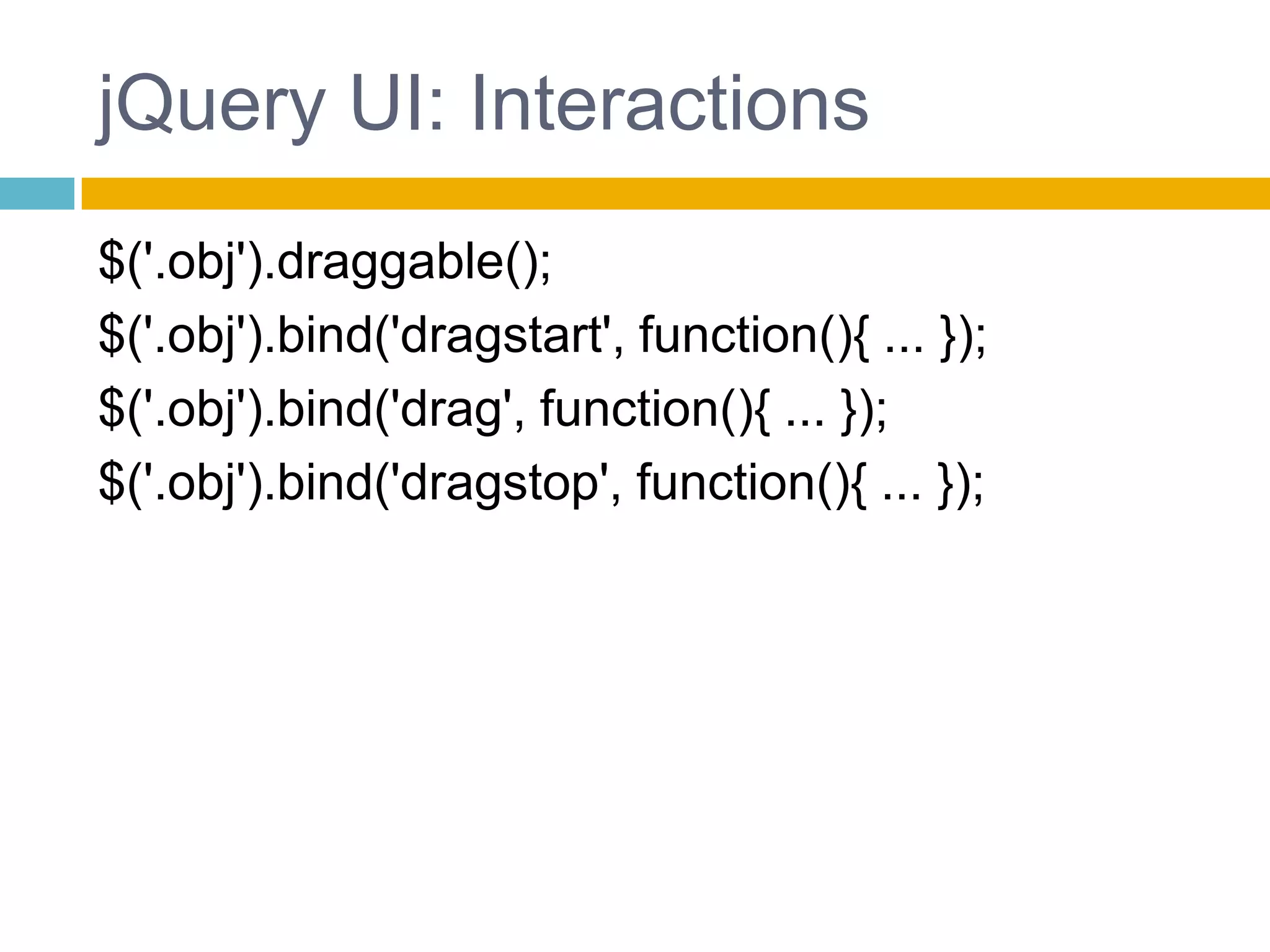 jQuery UI: Interactions

$('.obj').draggable();

$('.obj').bind('dragstart', function(){ ... });

$('.obj').bind('drag', function(){ ... });

$('.obj').bind('dragstop', function(){ ... });